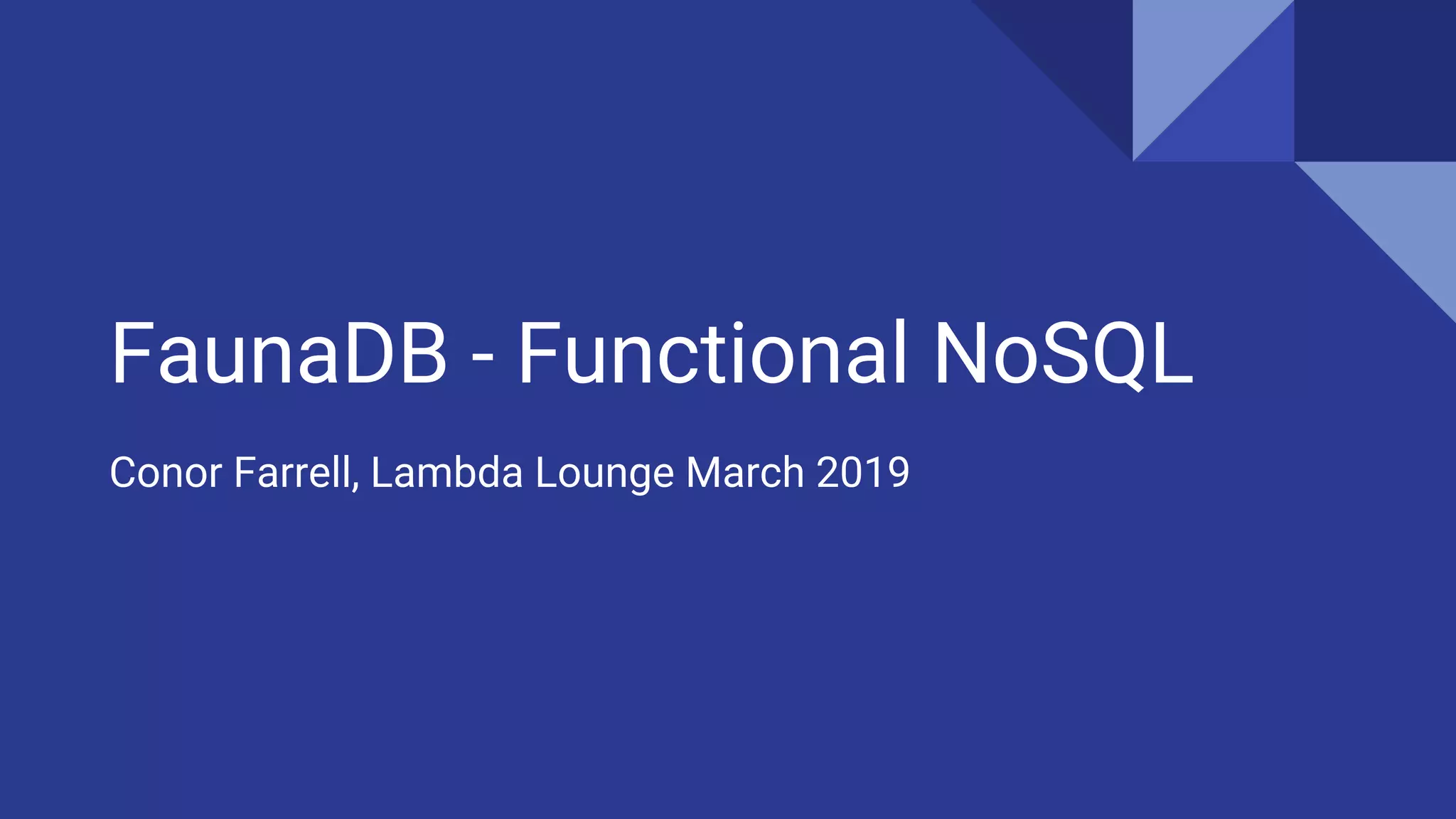 FaunaDB - Functional NoSQL

Conor Farrell, Lambda Lounge March 2019